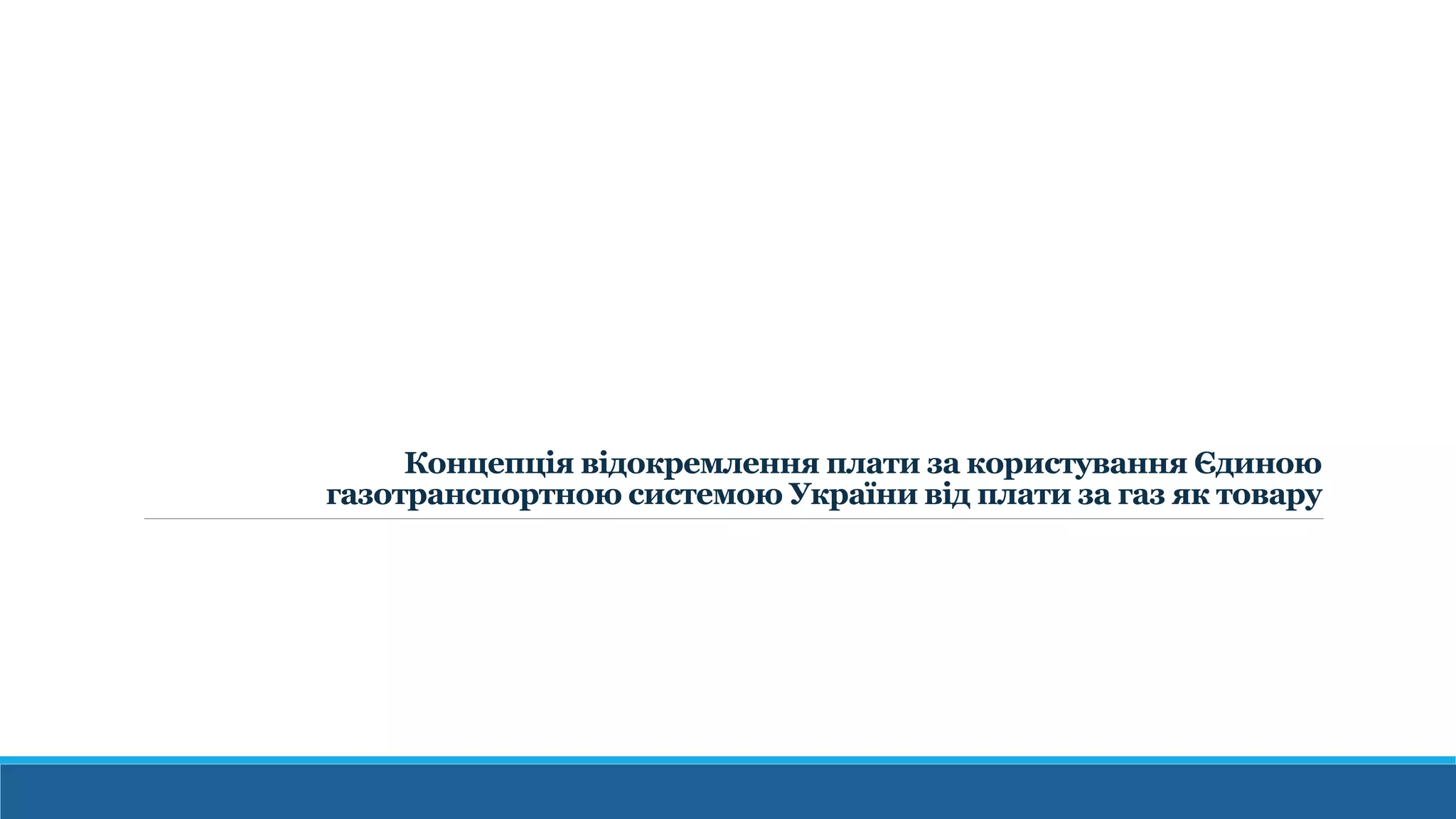 Концепція відокремлення плати за користування Єдиною газотранспортною системою України від плати за газ як товару